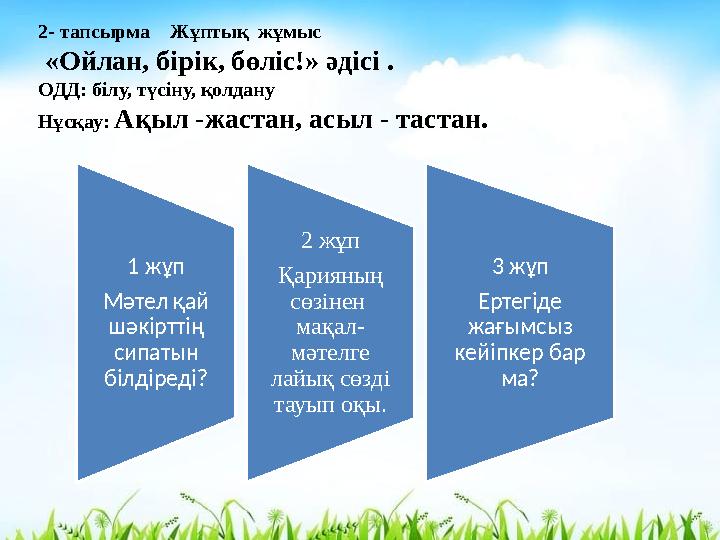 2- тапсырма Жұптық жұмыс

«Ойлан, бірік, бөліс!» әдісі .

ОДД: білу, түсіну, қолдану

Нұсқау: Ақыл -жастан, асыл - тастан.

1 жұп

Мәтел қай шәкірттің сипатын білдіреді?

2 жұп

Қарияның сөзінен мақал-мәтелге лайық сөзді тауып оқы.

3 жұп

Ертегіде жағымсыз кейіпкер бар ма?